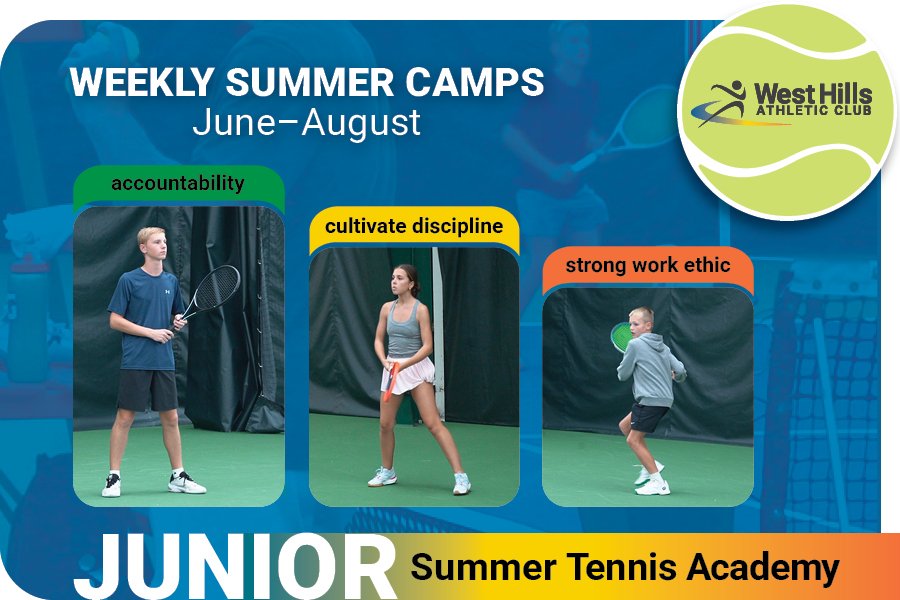 WEEKLY SUMMER CAMPS
June–August

West Hills
ATHLETIC CLUB

accountability

cultivate discipline

strong work ethic

JUNIOR Summer Tennis Academy